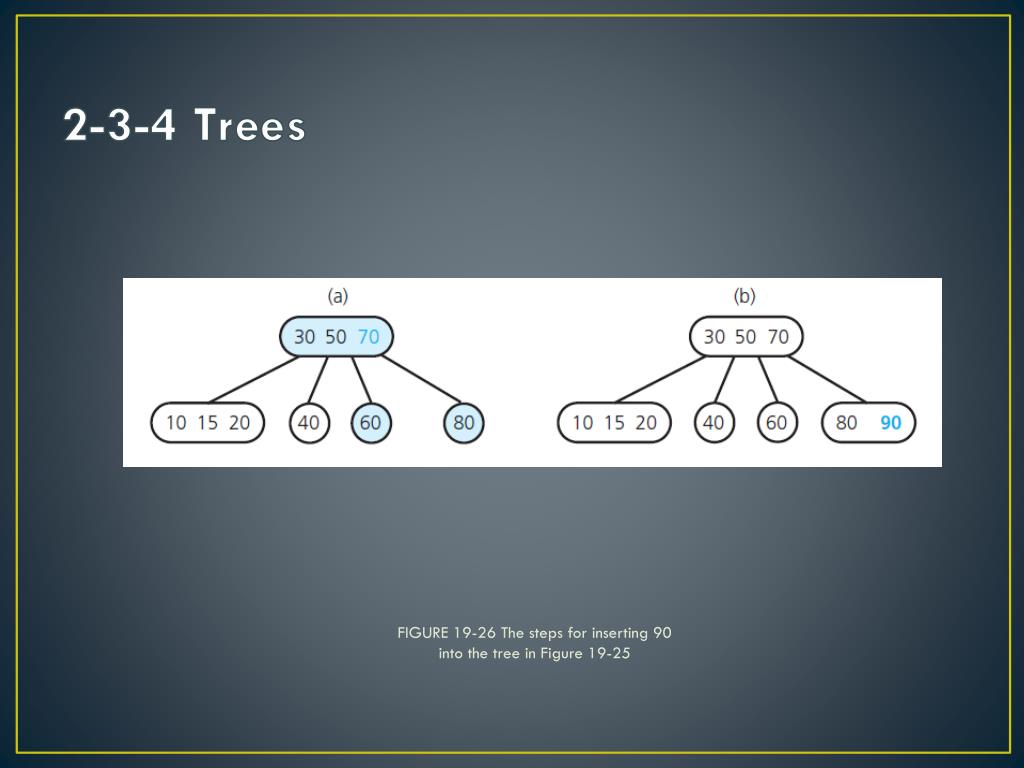 2-3-4 Trees

(a)

30 50 70

10 15 20
40
60
80

(b)

30 50 70

10 15 20
40
60
80 90

FIGURE 19-26 The steps for inserting 90 into the tree in Figure 19-25